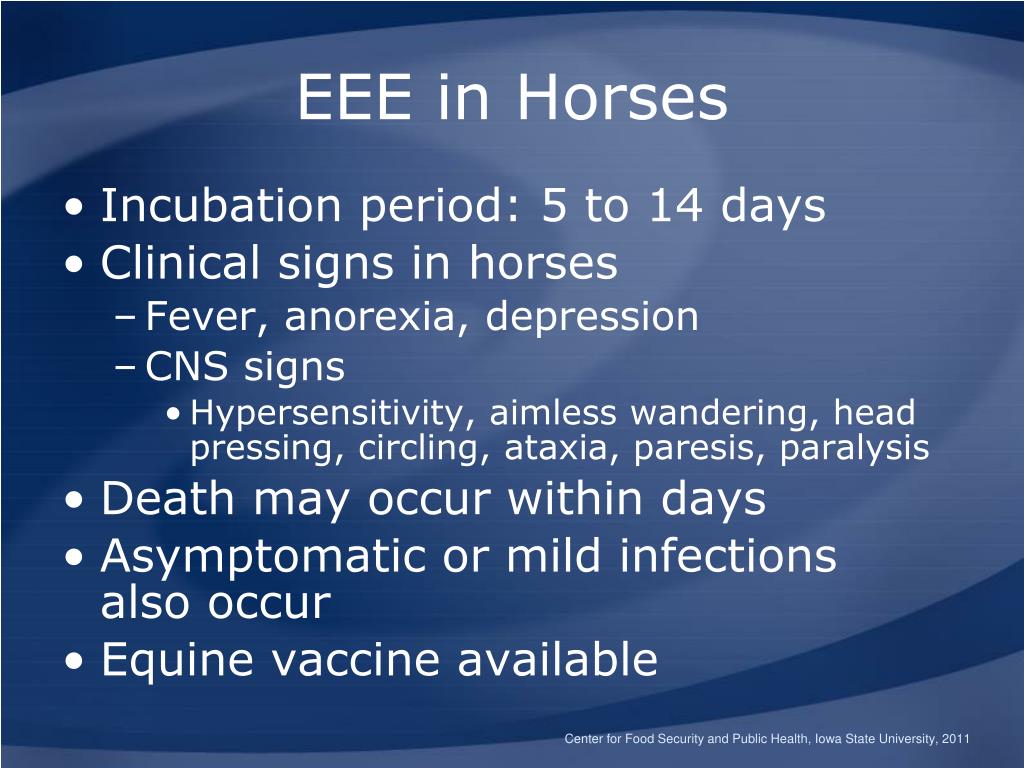 EEE in Horses

• Incubation period: 5 to 14 days
• Clinical signs in horses
– Fever, anorexia, depression
– CNS signs
• Hypersensitivity, aimless wandering, head pressing, circling, ataxia, paresis, paralysis
• Death may occur within days
• Asymptomatic or mild infections also occur
• Equine vaccine available

Center for Food Security and Public Health, Iowa State University, 2011